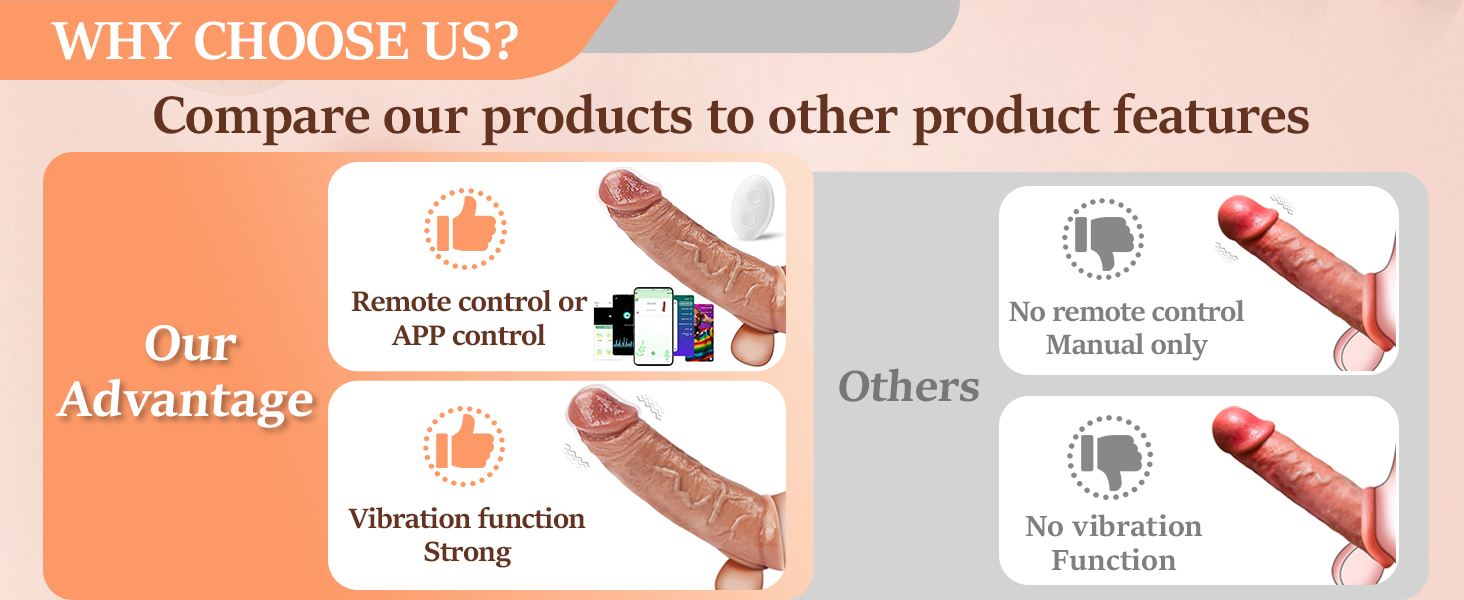 WHY CHOOSE US?

Compare our products to other product features

Our Advantage

Remote control or APP control

Vibration function Strong

Others

No remote control Manual only

No vibration Function